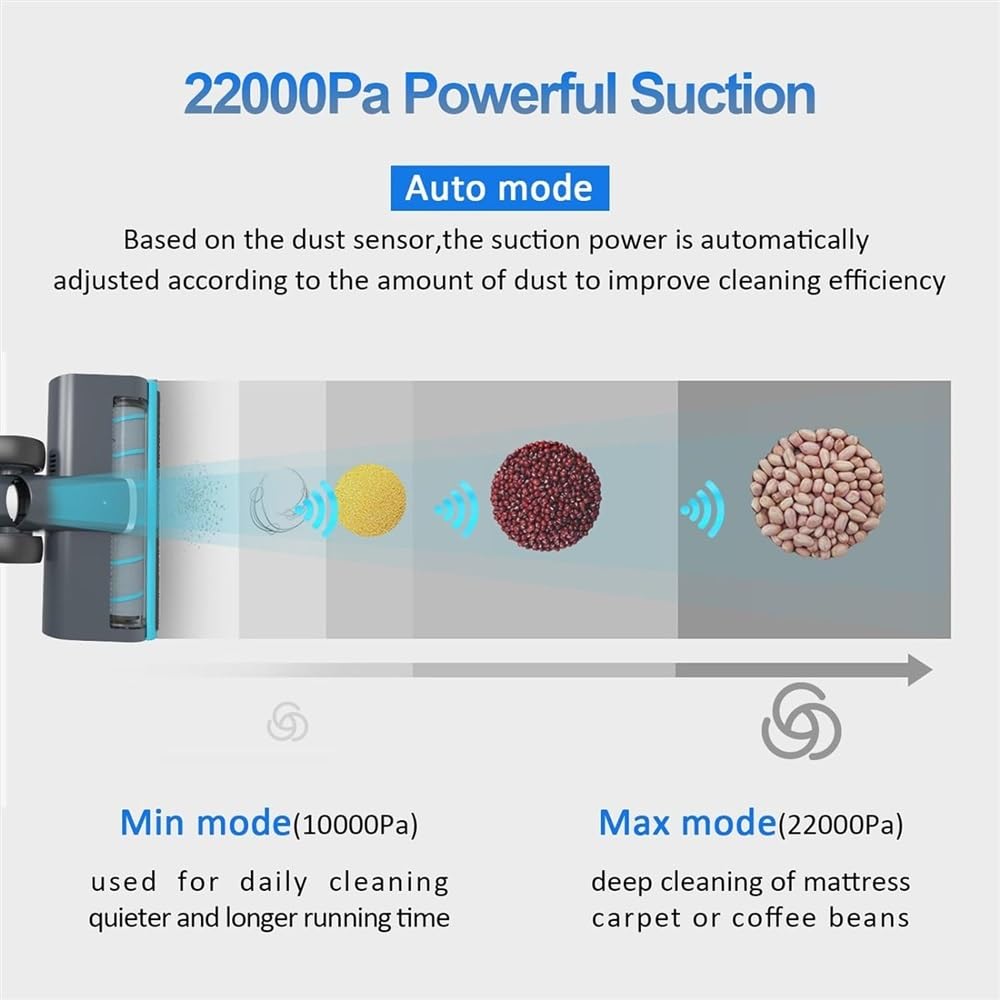 22000Pa Powerful Suction

Auto mode

Based on the dust sensor,the suction power is automatically adjusted according to the amount of dust to improve cleaning efficiency

Min mode(10000Pa)

used for daily cleaning
quieter and longer running time

Max mode(22000Pa)

deep cleaning of mattress
carpet or coffee beans